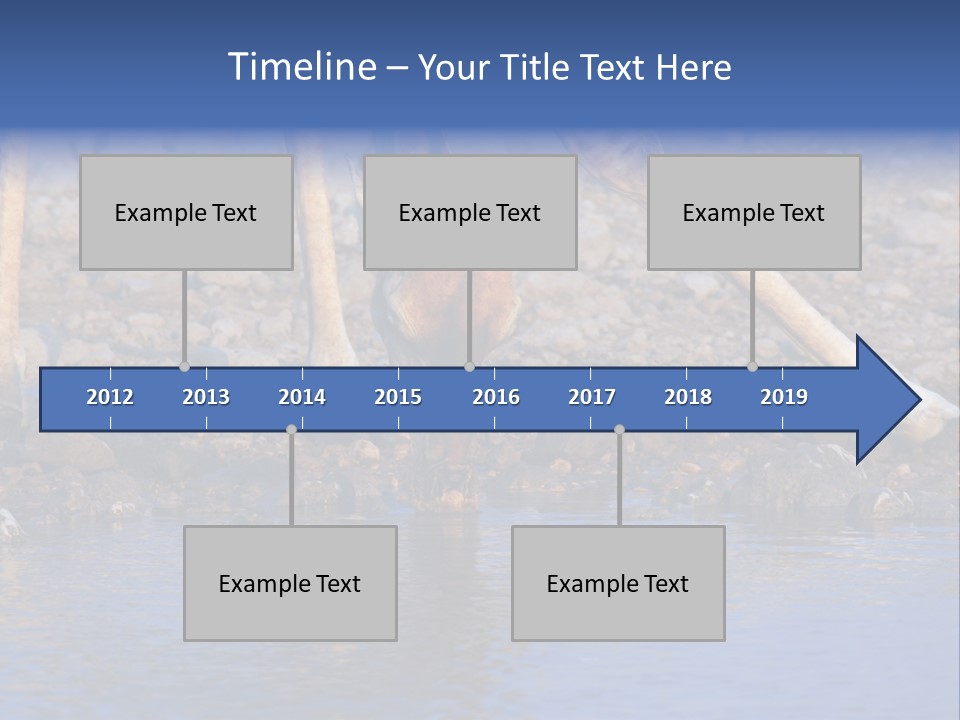 Timeline – Your Title Text Here

Example Text

Example Text

Example Text

2012 2013 2014 2015 2016 2017 2018 2019

Example Text

Example Text